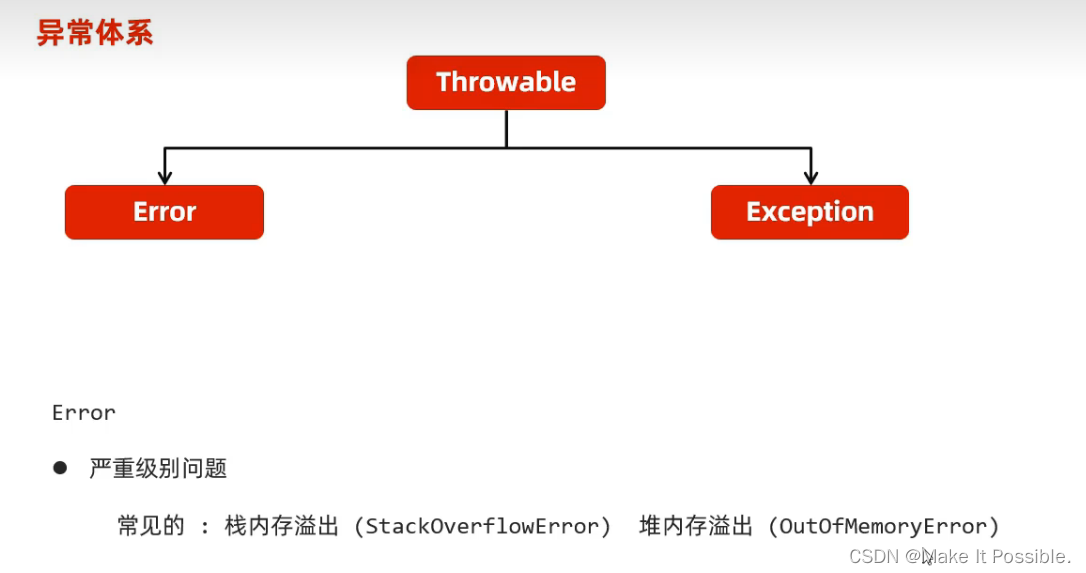 异常体系

Throwable

Error

Exception

Error

● 严重级别问题

常见的 : 栈内存溢出 (StackOverflowError) 堆内存溢出 (OutOfMemoryError)

CSDN @Make It Possible.